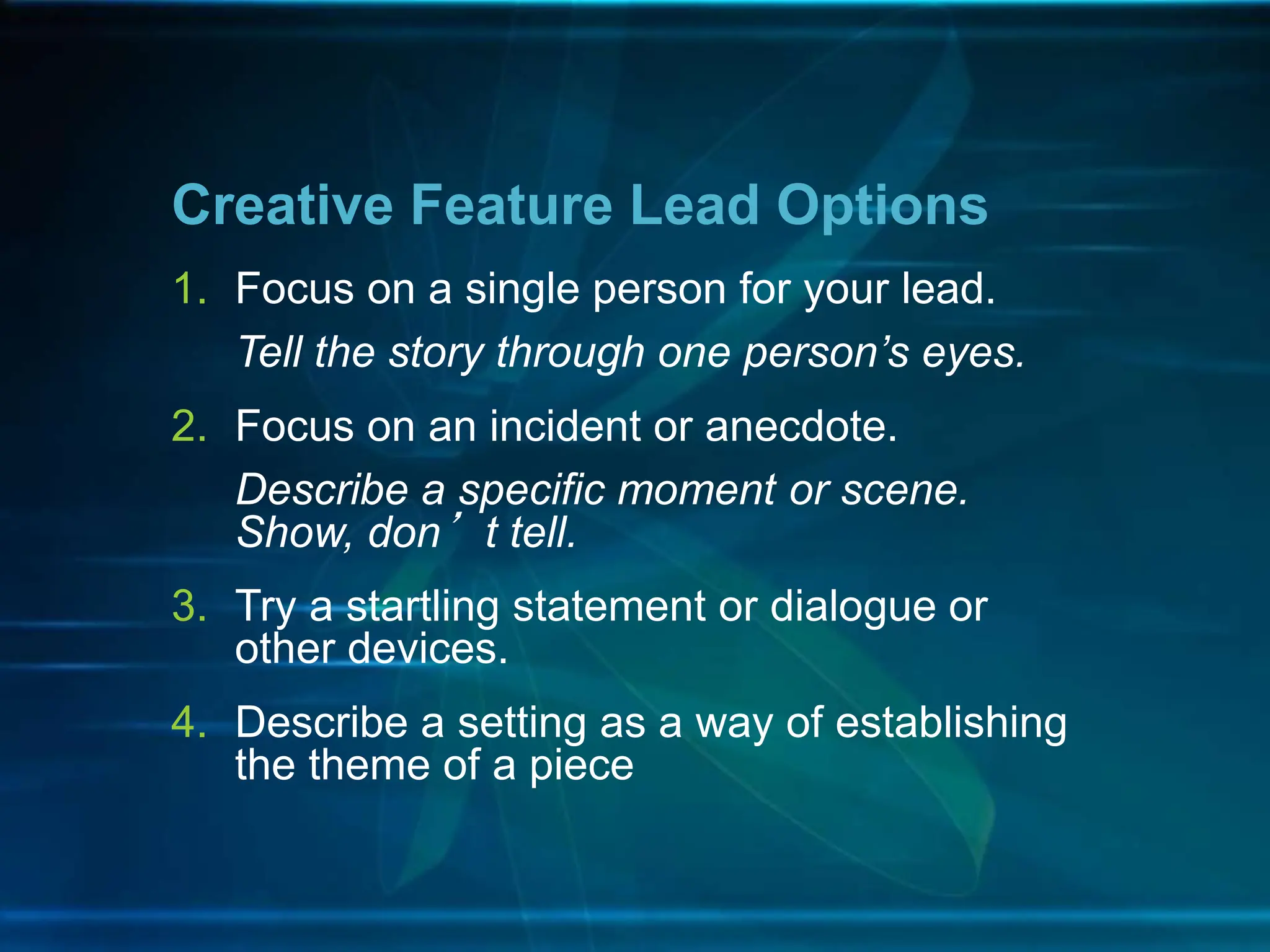 Creative Feature Lead Options

1. Focus on a single person for your lead.

Tell the story through one person’s eyes.

2. Focus on an incident or anecdote.

Describe a specific moment or scene. Show, don’t tell.

3. Try a startling statement or dialogue or other devices.

4. Describe a setting as a way of establishing the theme of a piece